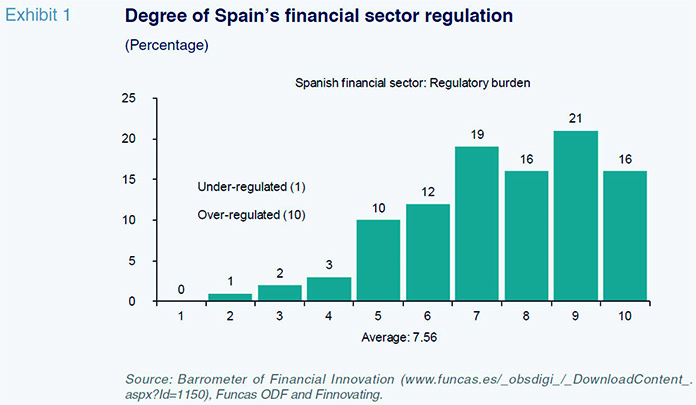 Exhibit 1
Degree of Spain's financial sector regulation
(Percentage)

Spanish financial sector: Regulatory burden

25
20
15
10
5
0

Under-regulated (1)
Over-regulated (10)

0
1
2
3
10
12
19
16
21
16

1 2 3 4 5 6 7 8 9 10

Average: 7.56

Source: Barrometer of Financial Innovation (www.funcas.es/_obsdigi_/_DownloadContent_.aspx?Id=1150), Funcas ODF and Finnovating.